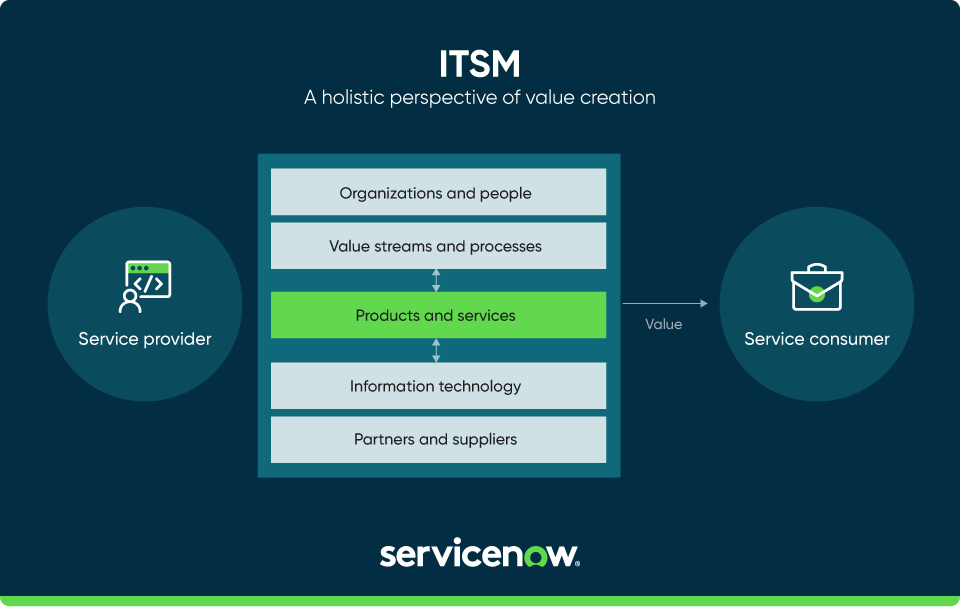 ITSM

A holistic perspective of value creation

Service provider

Organizations and people

Value streams and processes

Products and services

Information technology

Partners and suppliers

Value

Service consumer

servicenow.